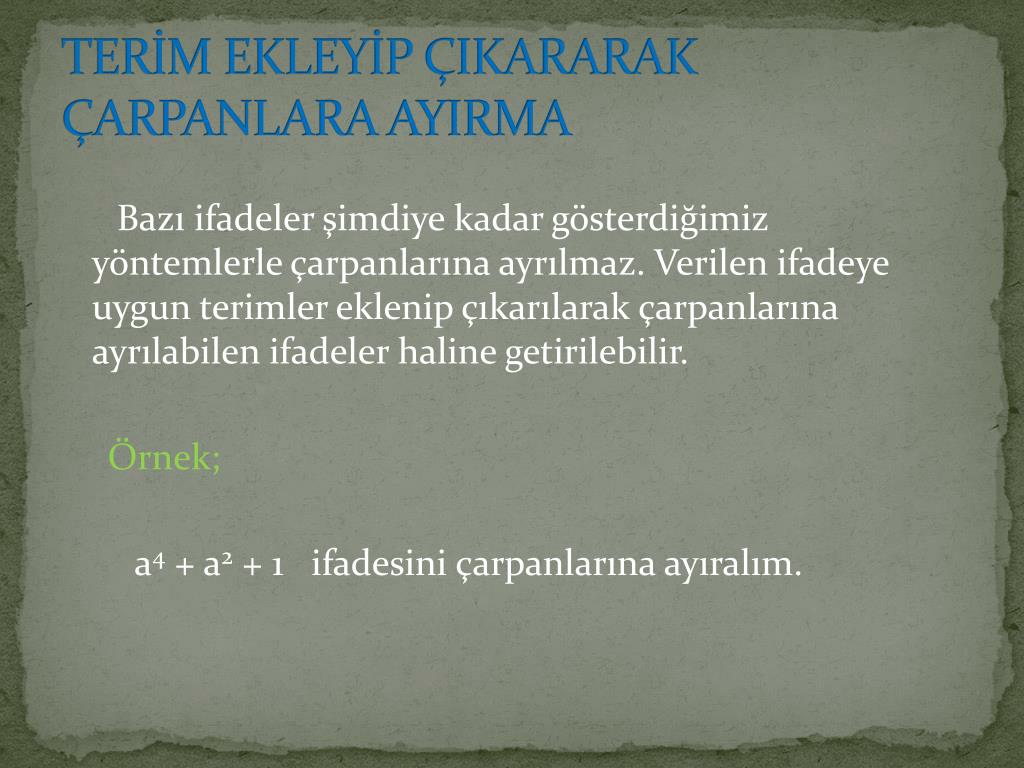 TERİM EKLEYİP ÇIKARARAK ÇARPANLARA AYIRMA

Bazı ifadeler şimdiye kadar gösterdiğimiz yöntemlerle çarpanlarına ayrılmaz. Verilen ifadeye uygun terimler eklenip çıkarılarak çarpanlarına ayrılabilen ifadeler haline getirilebilir.

Örnek;

$a^4 + a^2 + 1$ ifadesini çarpanlarına ayıralım.